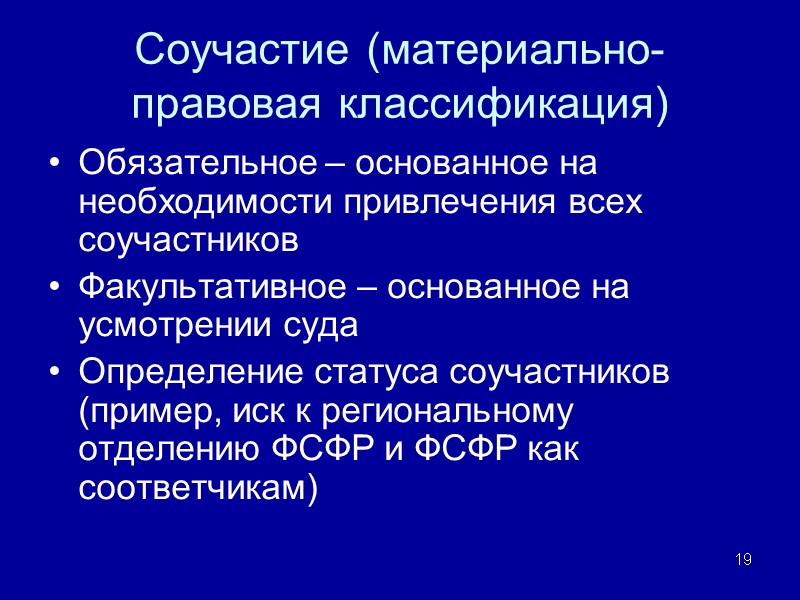 Соучастие (материально-правовая классификация)

• Обязательное – основанное на необходимости привлечения всех соучастников
• Факультативное – основанное на усмотрении суда
• Определение статуса соучастников (пример, иск к региональному отделению ФСФР и ФСФР как соответчикам)

19